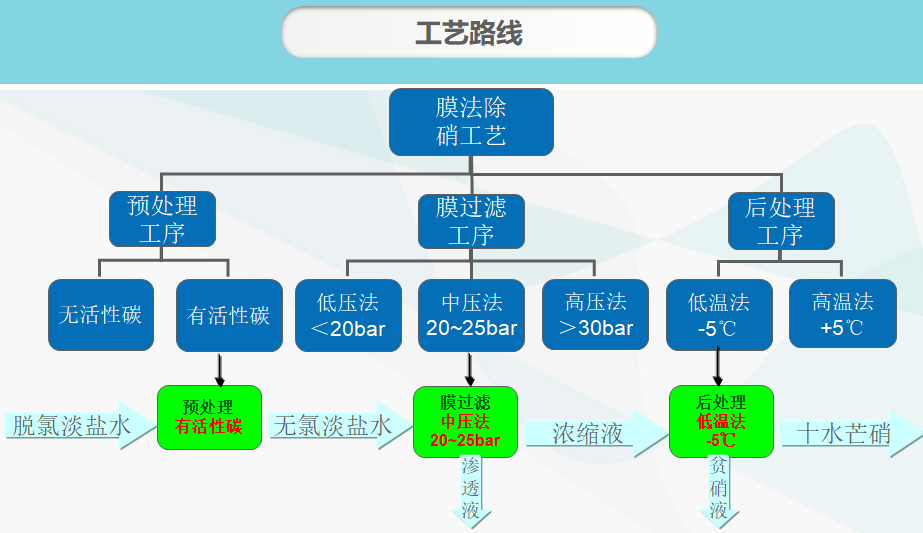 工艺路线

膜法除硝工艺

预处理工序

膜过滤工序

后处理工序

无活性碳

有活性碳

低压法 ＜20bar

中压法 20~25bar

高压法 ＞30bar

低温法 -5℃

高温法 +5℃

脱氯淡盐水

预处理 有活性碳

无氯淡盐水

膜过滤 中压法 20~25bar

浓缩液

后处理 低温法 -5℃

十水芒硝

渗透液

贫硝液